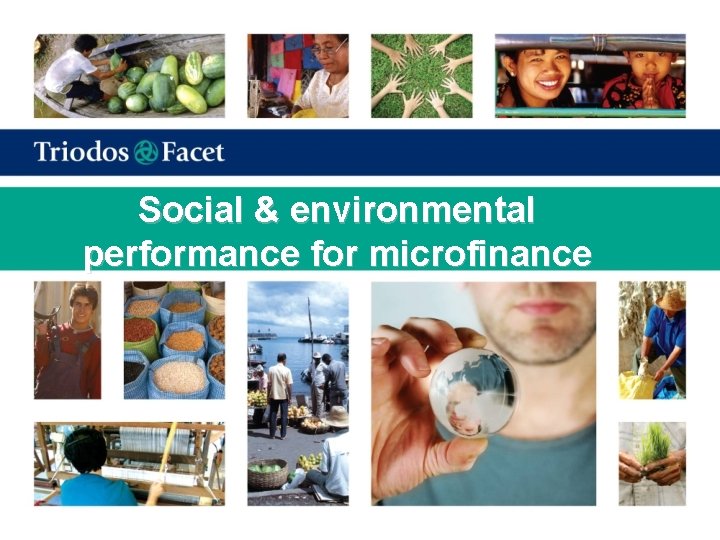 Triodos Facet

Social & environmental performance for microfinance